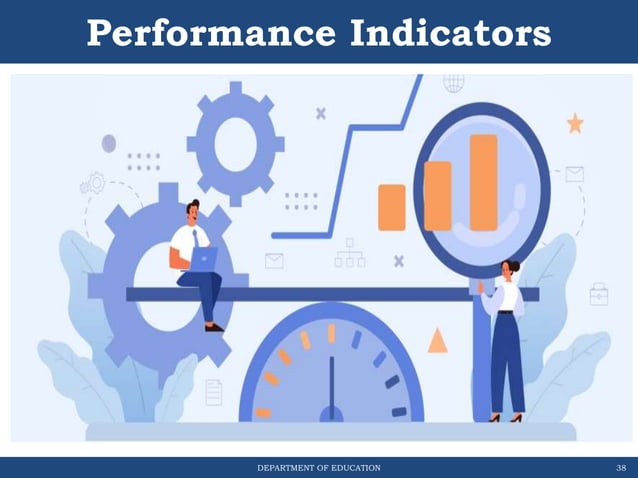 Performance Indicators

DEPARTMENT OF EDUCATION

38